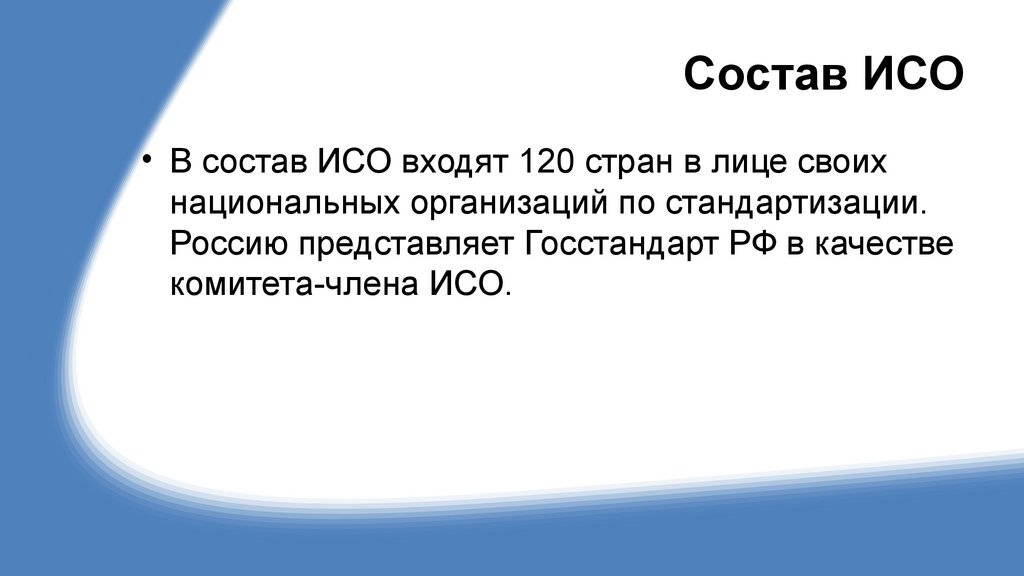 Состав ИСО

• В состав ИСО входят 120 стран в лице своих национальных организаций по стандартизации. Россию представляет Госстандарт РФ в качестве комитета-члена ИСО.